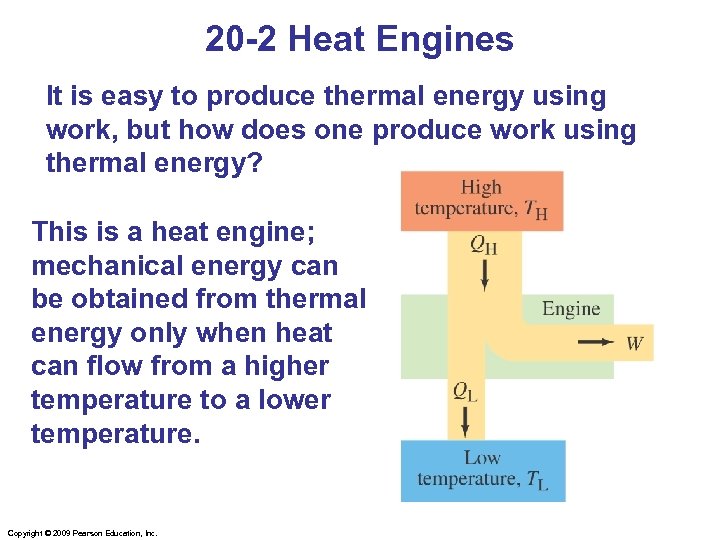 20-2 Heat Engines

It is easy to produce thermal energy using work, but how does one produce work using thermal energy?

This is a heat engine; mechanical energy can be obtained from thermal energy only when heat can flow from a higher temperature to a lower temperature.

High temperature, $T_H$

$Q_H$

Engine

$W$

$Q_L$

Low temperature, $T_L$

Copyright © 2009 Pearson Education, Inc.